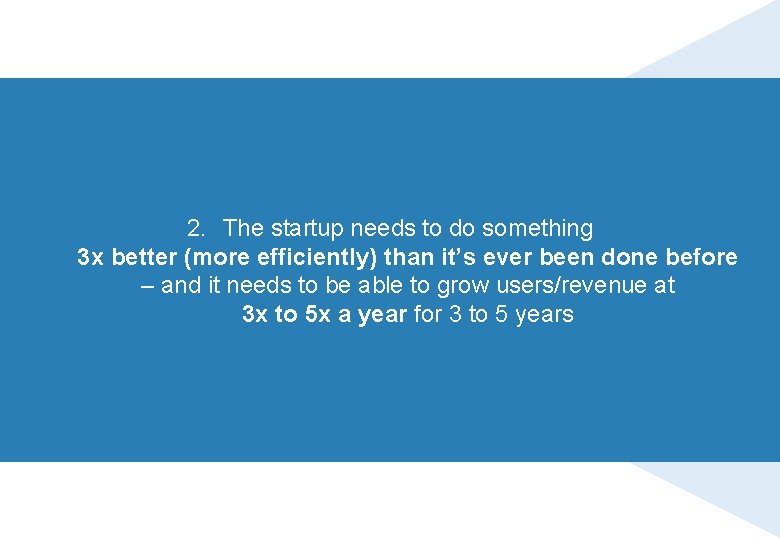 2. The startup needs to do something 3x better (more efficiently) than it's ever been done before – and it needs to be able to grow users/revenue at 3x to 5x a year for 3 to 5 years